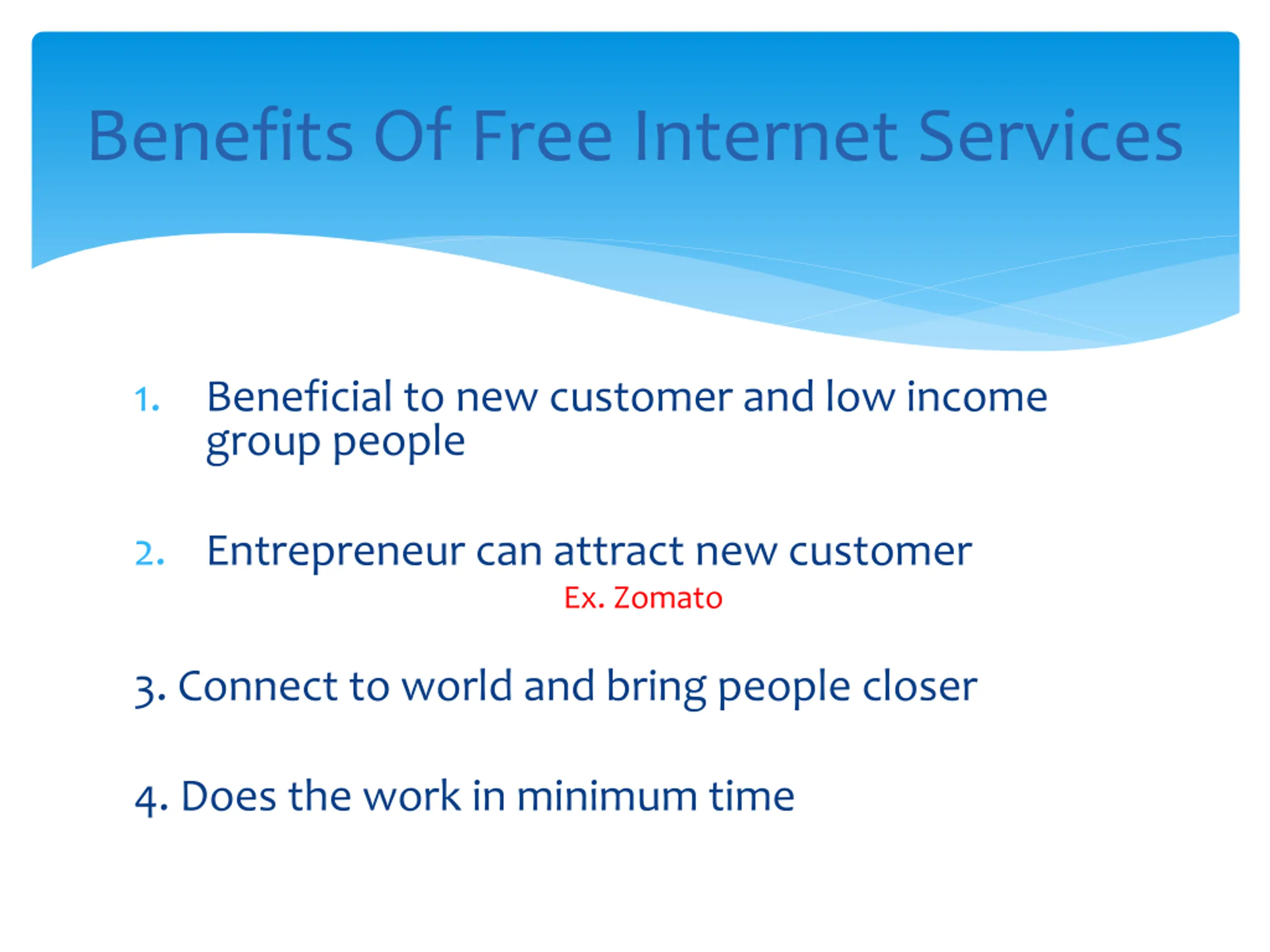 Benefits Of Free Internet Services

1. Beneficial to new customer and low income group people

2. Entrepreneur can attract new customer

Ex. Zomato

3. Connect to world and bring people closer

4. Does the work in minimum time